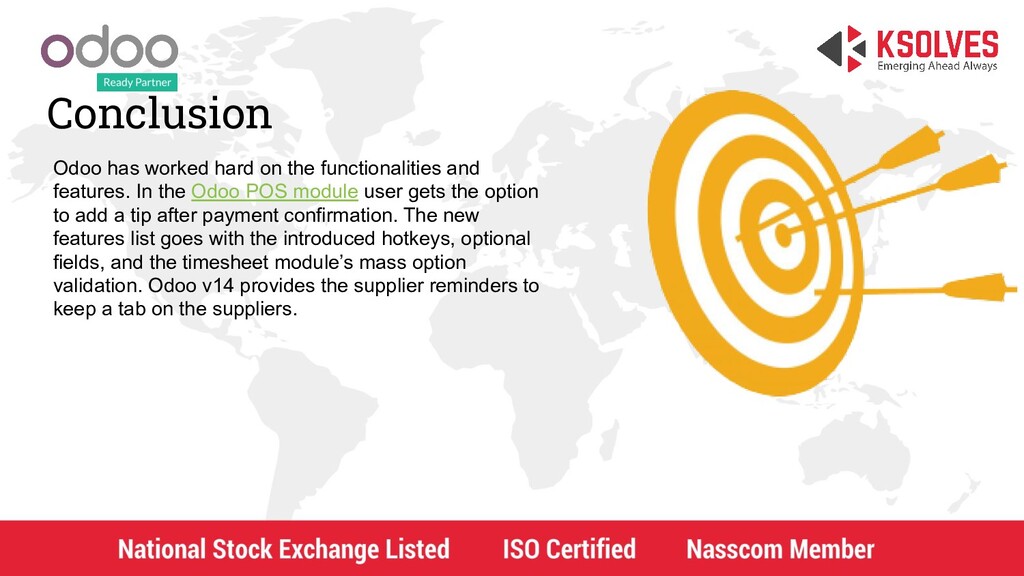 odoo
Ready Partner

KSOLVES
Emerging Ahead Always

Conclusion

Odoo has worked hard on the functionalities and features. In the Odoo POS module user gets the option to add a tip after payment confirmation. The new features list goes with the introduced hotkeys, optional fields, and the timesheet module's mass option validation. Odoo v14 provides the supplier reminders to keep a tab on the suppliers.

National Stock Exchange Listed ISO Certified Nasscom Member